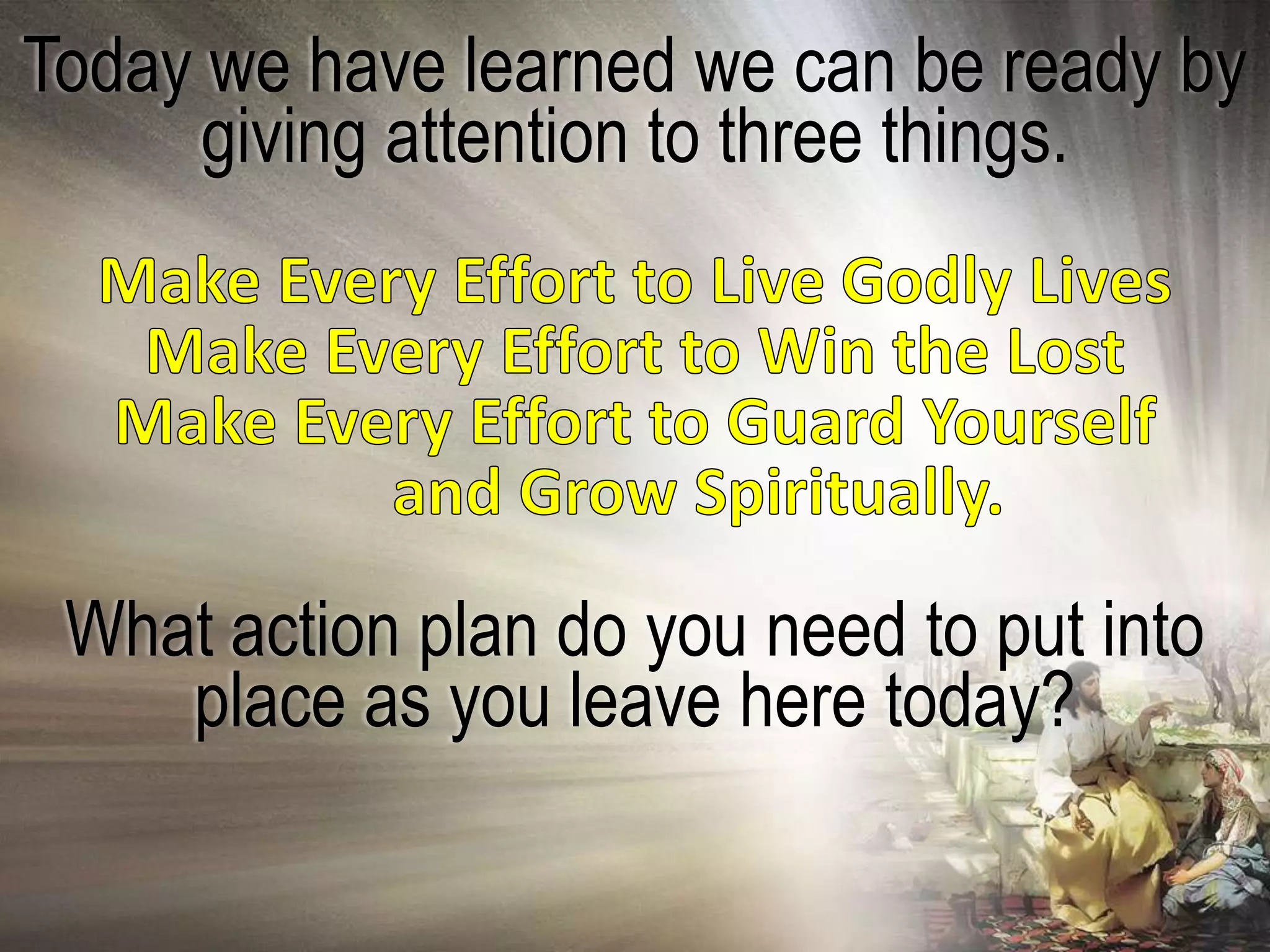 Today we have learned we can be ready by giving attention to three things.

Make Every Effort to Live Godly Lives
Make Every Effort to Win the Lost
Make Every Effort to Guard Yourself and Grow Spiritually.

What action plan do you need to put into place as you leave here today?